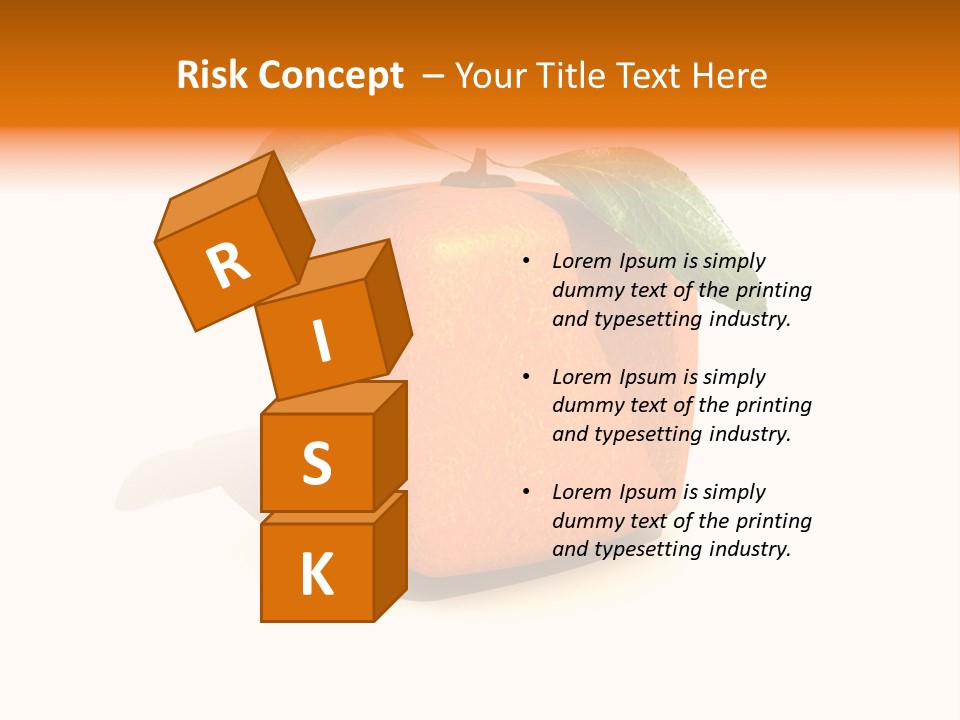 Risk Concept – Your Title Text Here

R
I
S
K

• Lorem Ipsum is simply dummy text of the printing and typesetting industry.

• Lorem Ipsum is simply dummy text of the printing and typesetting industry.

• Lorem Ipsum is simply dummy text of the printing and typesetting industry.